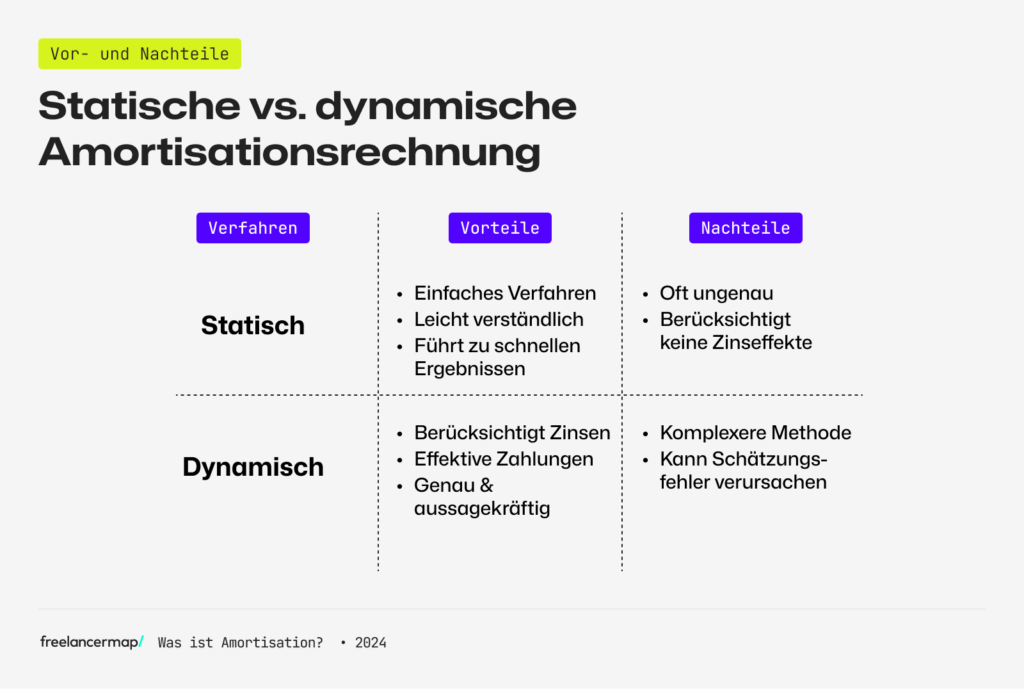 Vor- und Nachteile

Statische vs. dynamische Amortisationsrechnung

| Verfahren | Vorteile | Nachteile |
|---|---|---|
| Statisch | • Einfaches Verfahren • Leicht verständlich • Führt zu schnellen Ergebnissen | • Oft ungenau • Berücksichtigt keine Zinseffekte |
| Dynamisch | • Berücksichtigt Zinsen • Effektive Zahlungen • Genau & aussagekräftig | • Komplexere Methode • Kann Schätzungsfehler verursachen |

freelancermap/ Was ist Amortisation? • 2024